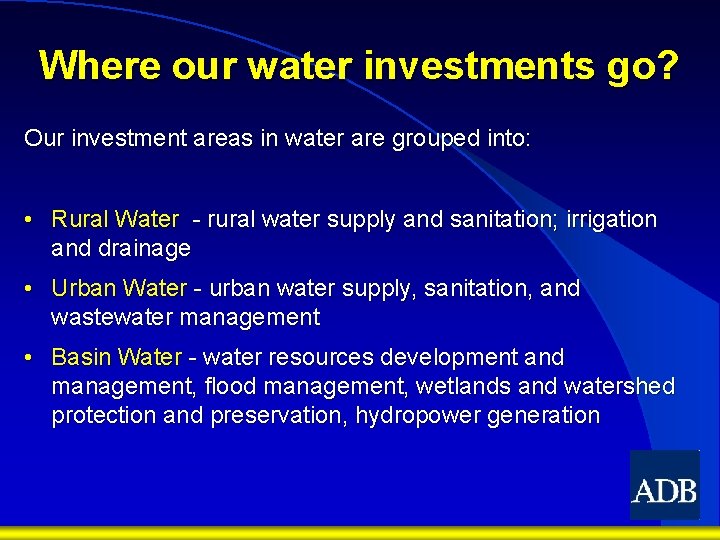 Where our water investments go?

Our investment areas in water are grouped into:

• Rural Water - rural water supply and sanitation; irrigation and drainage

• Urban Water - urban water supply, sanitation, and wastewater management

• Basin Water - water resources development and management, flood management, wetlands and watershed protection and preservation, hydropower generation

ADB